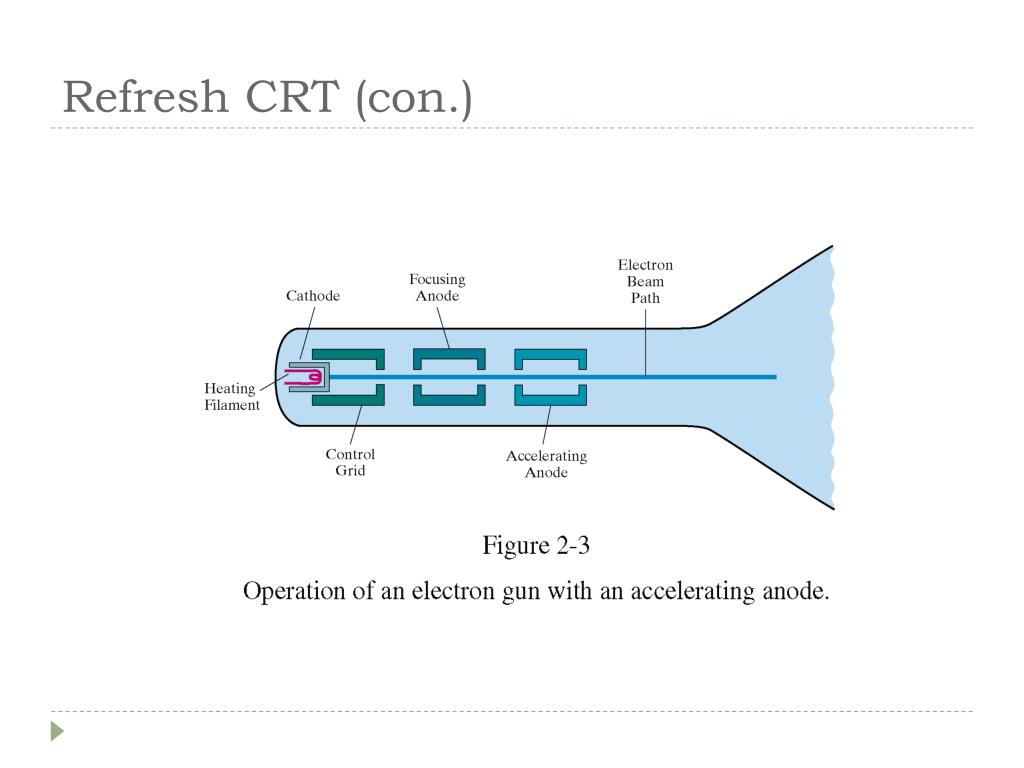 Refresh CRT (con.)

Cathode

Focusing Anode

Electron Beam Path

Heating Filament

Control Grid

Accelerating Anode

Figure 2-3

Operation of an electron gun with an accelerating anode.